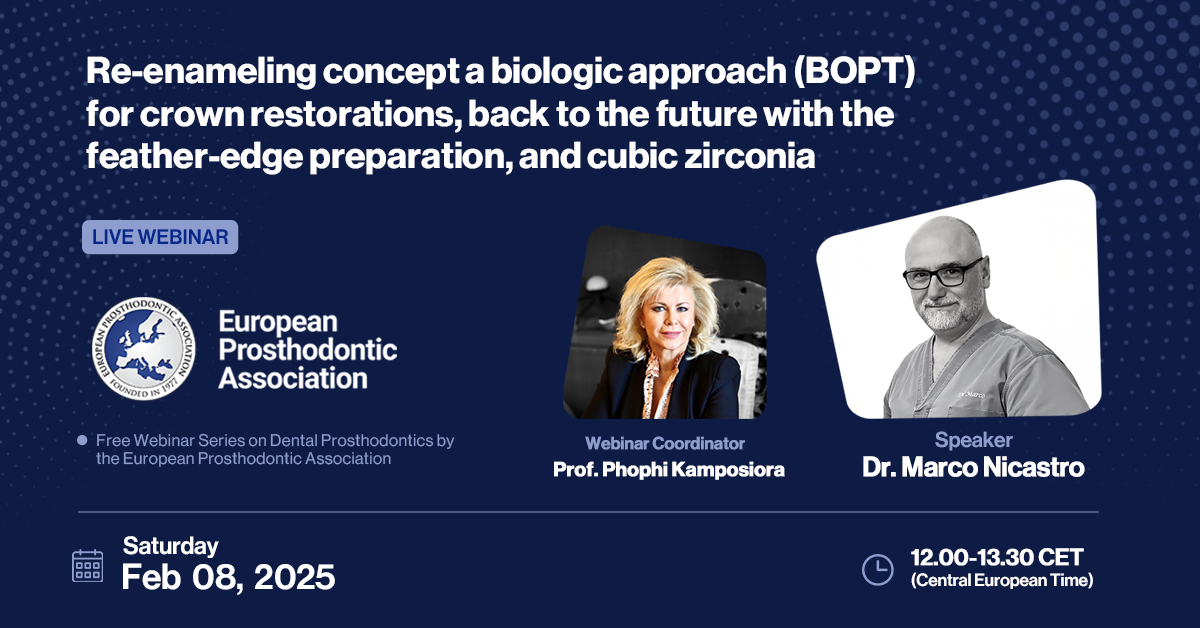 Re-enameling concept a biologic approach (BOPT) for crown restorations, back to the future with the feather-edge preparation, and cubic zirconia

LIVE WEBINAR

EUROPEAN PROSTHODONTIC ASSOCIATION
FOUNDED IN 1977

European Prosthodontic Association

Free Webinar Series on Dental Prosthodontics by the European Prosthodontic Association

Webinar Coordinator
Prof. Phophi Kamposiora

Dr. Marco

Speaker
Dr. Marco Nicastro

Saturday
Feb 08, 2025

12.00-13.30 CET
(Central European Time)